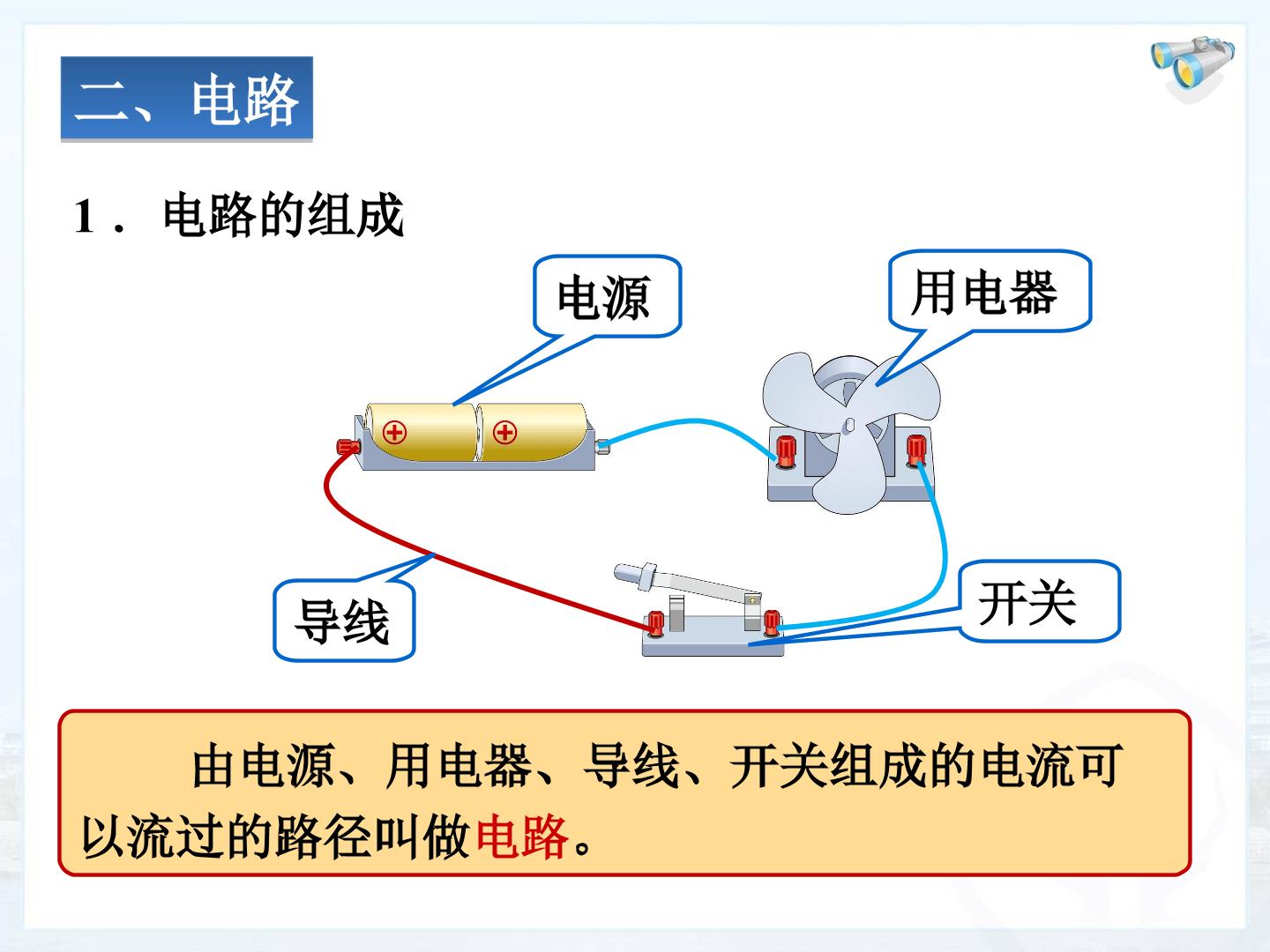 二、电路

1．电路的组成

电源

用电器

导线

开关

由电源、用电器、导线、开关组成的电流可以流过的路径叫做电路。